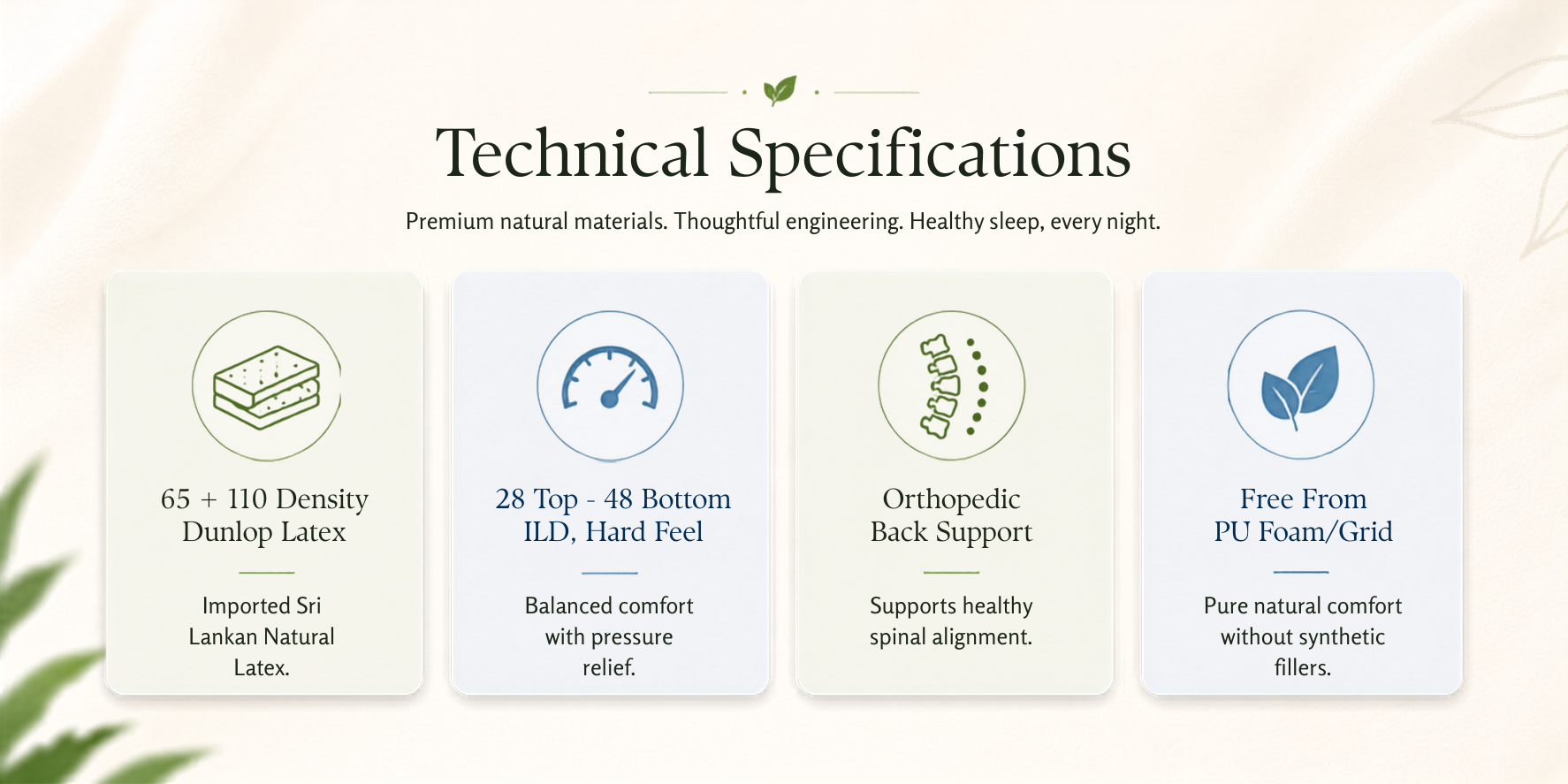 Technical Specifications

Premium natural materials. Thoughtful engineering. Healthy sleep, every night.

65 + 110 Density Dunlop Latex

Imported Sri Lankan Natural Latex.

28 Top - 48 Bottom ILD, Hard Feel

Balanced comfort with pressure relief.

Orthopedic Back Support

Supports healthy spinal alignment.

Free From PU Foam/Grid

Pure natural comfort without synthetic fillers.